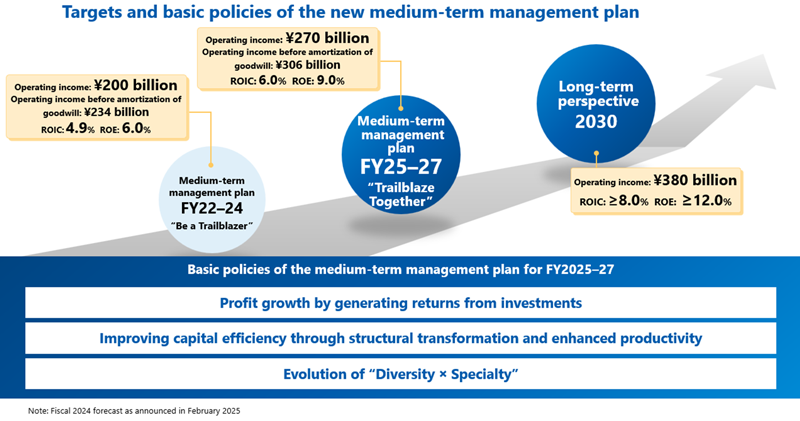 Targets and basic policies of the new medium-term management plan

Operating income: ¥200 billion
Operating income before amortization of goodwill: ¥234 billion
ROIC: 4.9% ROE: 6.0%

Medium-term management plan
FY22–24
"Be a Trailblazer"

Operating income: ¥270 billion
Operating income before amortization of goodwill: ¥306 billion
ROIC: 6.0% ROE: 9.0%

Medium-term management plan
FY25–27
"Trailblaze Together"

Long-term perspective
2030

Operating income: ¥380 billion
ROIC: ≥8.0% ROE: ≥12.0%

Basic policies of the medium-term management plan for FY2025–27

Profit growth by generating returns from investments

Improving capital efficiency through structural transformation and enhanced productivity

Evolution of "Diversity × Specialty"

Note: Fiscal 2024 forecast as announced in February 2025